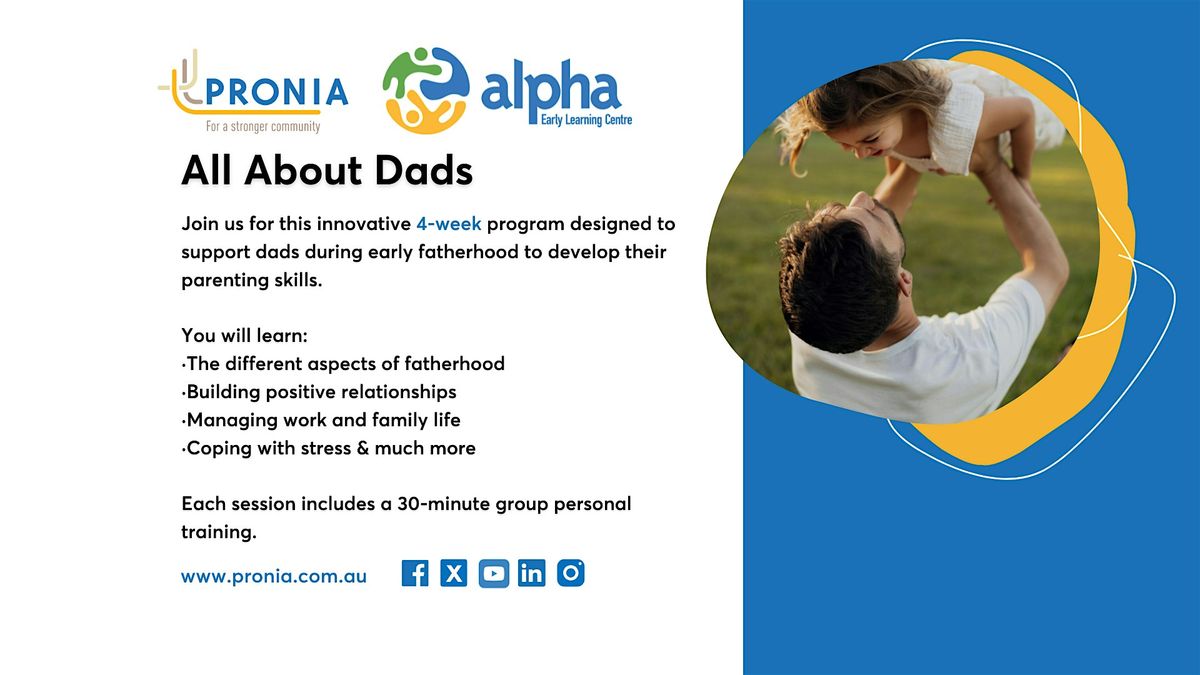 PRONIA
For a stronger community

alpha
Early Learning Centre

All About Dads

Join us for this innovative 4-week program designed to support dads during early fatherhood to develop their parenting skills.

You will learn:
·The different aspects of fatherhood
·Building positive relationships
·Managing work and family life
·Coping with stress & much more

Each session includes a 30-minute group personal training.

www.pronia.com.au